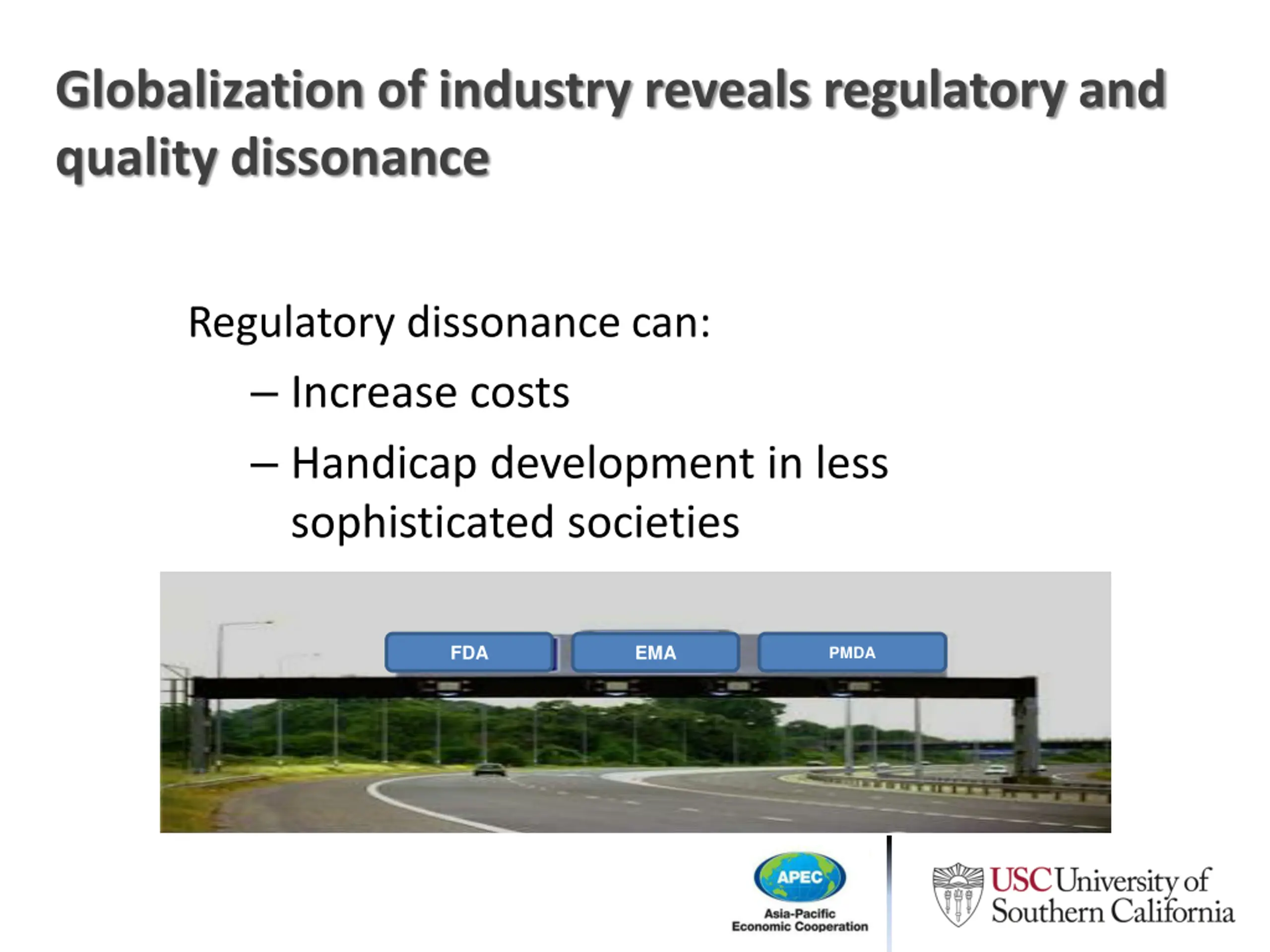 Globalization of industry reveals regulatory and quality dissonance

Regulatory dissonance can:

– Increase costs

– Handicap development in less sophisticated societies

FDA

EMA

PMDA

APEC
Asia-Pacific
Economic Cooperation

USC University of Southern California